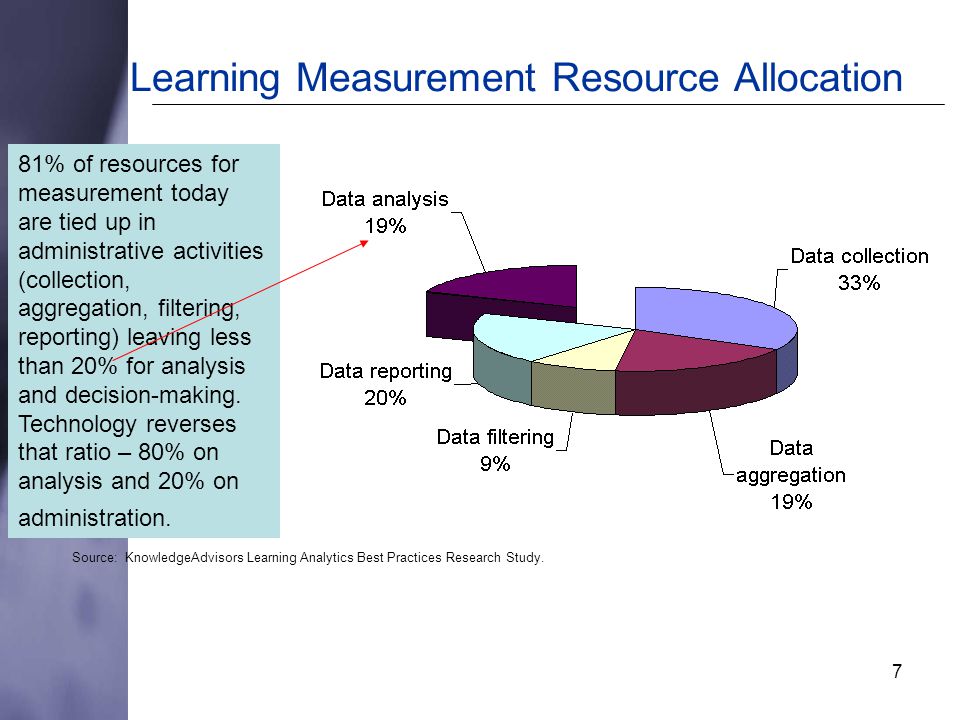 Learning Measurement Resource Allocation

81% of resources for measurement today are tied up in administrative activities (collection, aggregation, filtering, reporting) leaving less than 20% for analysis and decision-making. Technology reverses that ratio – 80% on analysis and 20% on administration.

Data analysis
19%

Data collection
33%

Data reporting
20%

Data filtering
9%

Data aggregation
19%

Source: KnowledgeAdvisors Learning Analytics Best Practices Research Study.

7